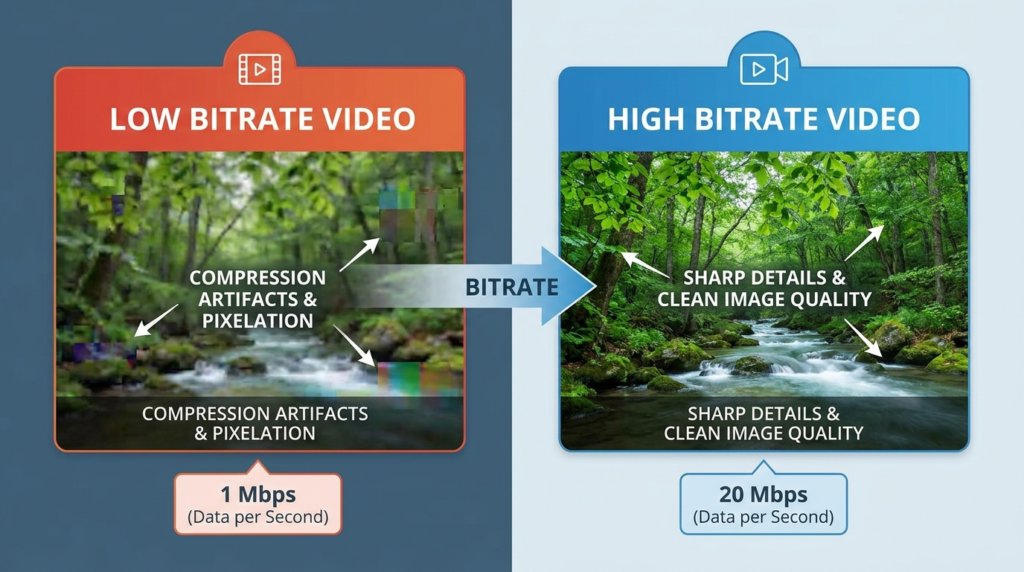 LOW BITRATE VIDEO

COMPRESSION ARTIFACTS & PIXELATION

COMPRESSION ARTIFACTS & PIXELATION

1 Mbps
(Data per Second)

BITRATE

HIGH BITRATE VIDEO

SHARP DETAILS & CLEAN IMAGE QUALITY

SHARP DETAILS & CLEAN IMAGE QUALITY

20 Mbps
(Data per Second)